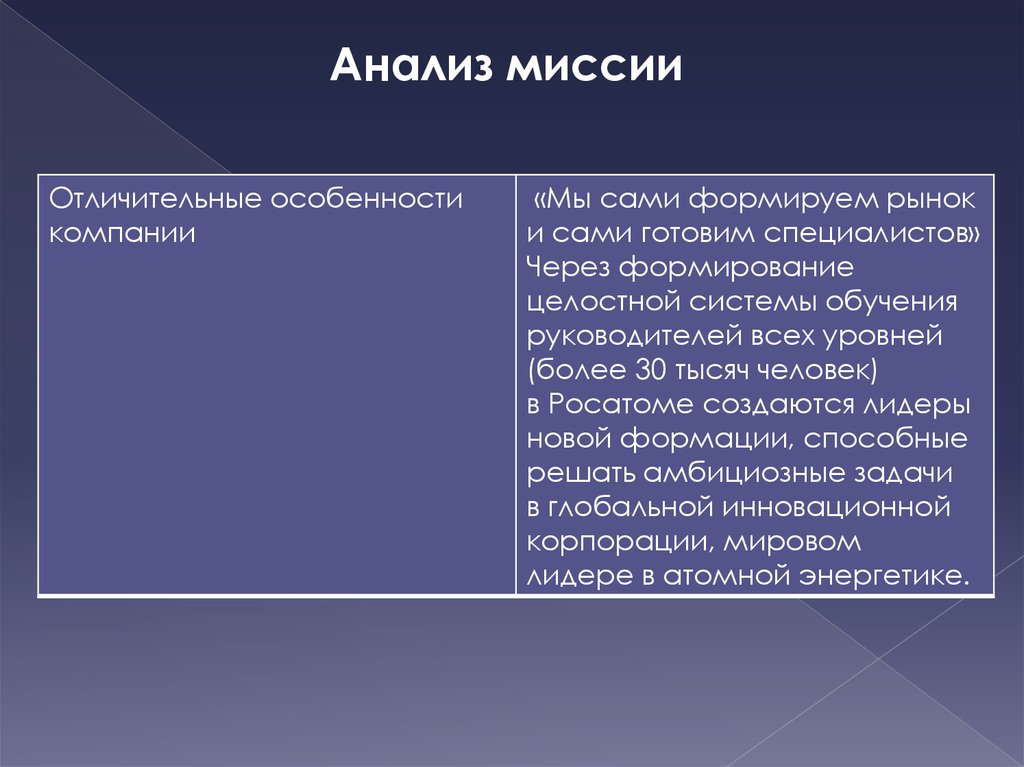 Анализ миссии

| Отличительные особенности компании | «Мы сами формируем рынок и сами готовим специалистов» Через формирование целостной системы обучения руководителей всех уровней (более 30 тысяч человек) в Росатоме создаются лидеры новой формации, способные решать амбициозные задачи в глобальной инновационной корпорации, мировом лидере в атомной энергетике. |
|---|---|